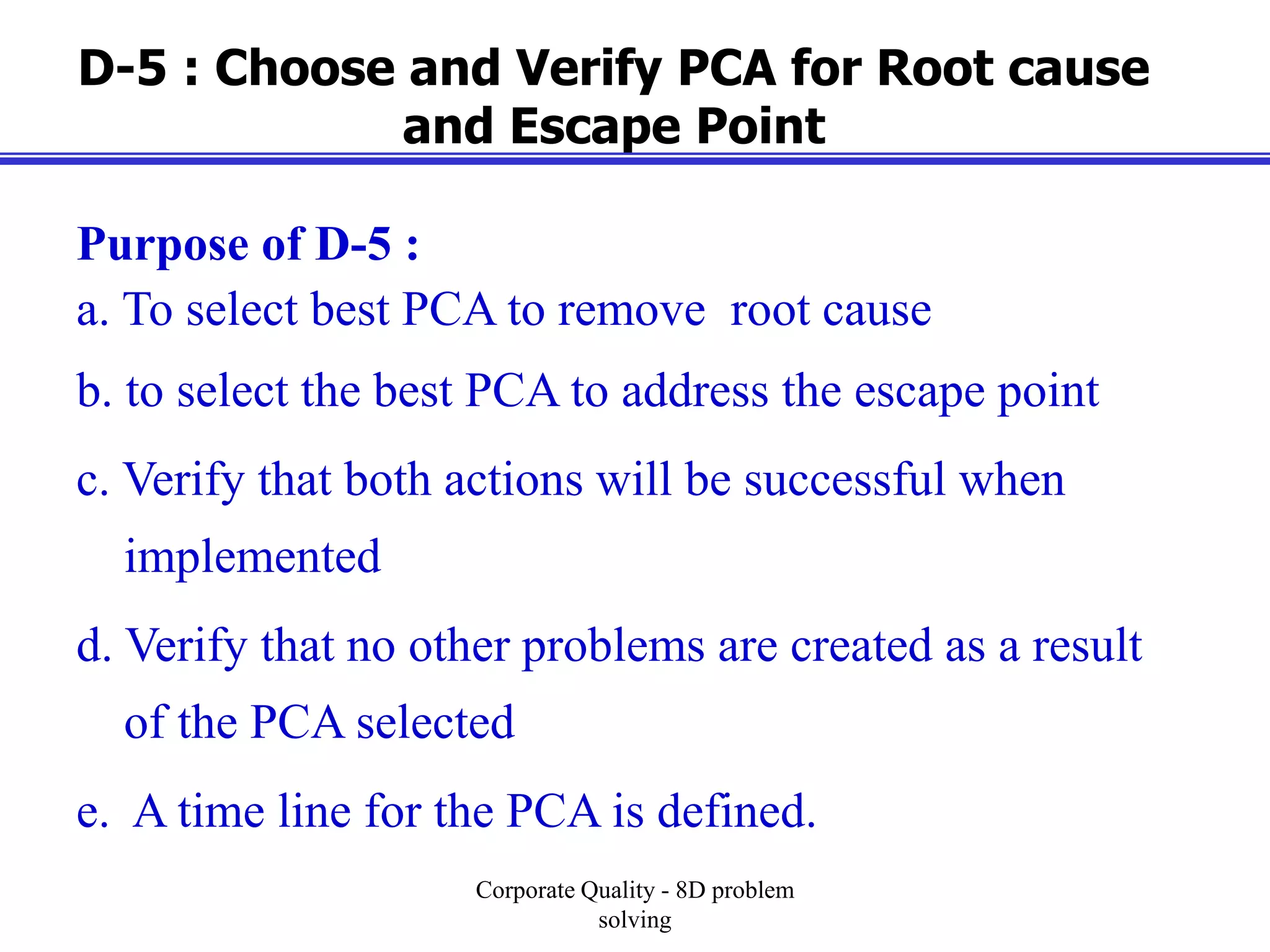 D-5 : Choose and Verify PCA for Root cause and Escape Point

Purpose of D-5 :

a. To select best PCA to remove root cause

b. to select the best PCA to address the escape point

c. Verify that both actions will be successful when implemented

d. Verify that no other problems are created as a result of the PCA selected

e. A time line for the PCA is defined.

Corporate Quality - 8D problem solving